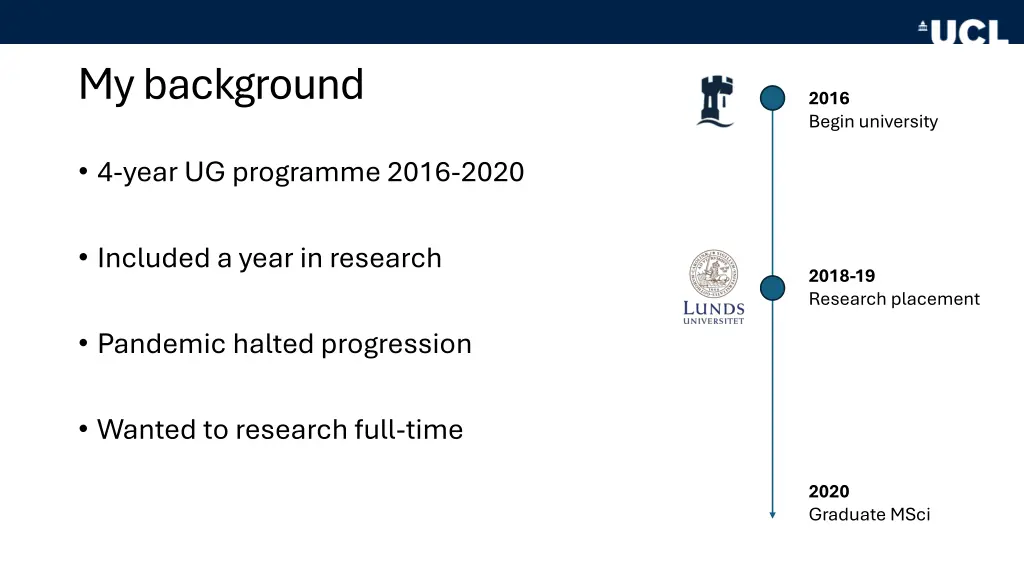 UCL

My background

• 4-year UG programme 2016-2020

• Included a year in research

• Pandemic halted progression

• Wanted to research full-time

2016
Begin university

LUNDS UNIVERSITET

2018-19
Research placement

2020
Graduate MSci